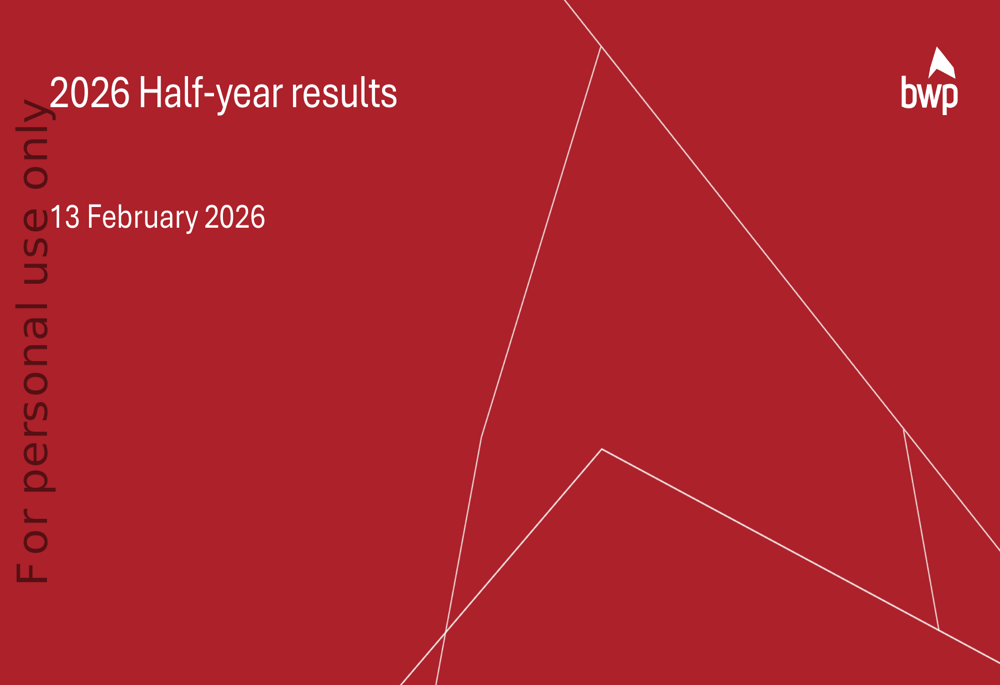 For personal use only

2026 Half-year results

bwp

13 February 2026